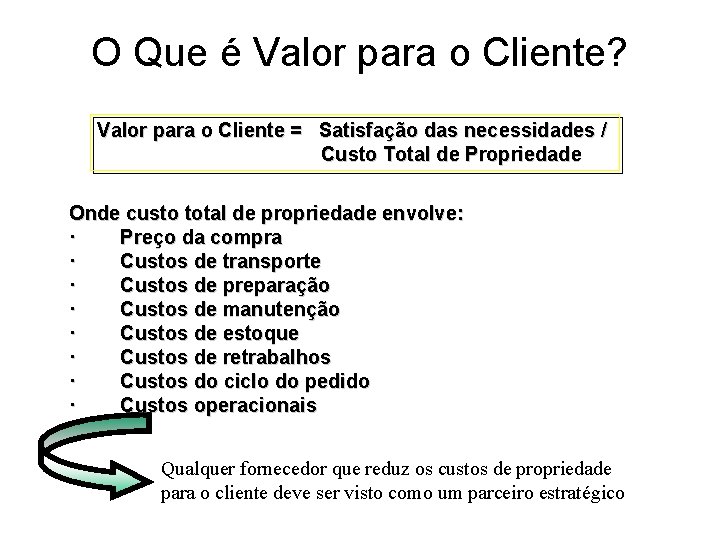 O Que é Valor para o Cliente?

Valor para o Cliente = Satisfação das necessidades / Custo Total de Propriedade

Onde custo total de propriedade envolve:
· Preço da compra
· Custos de transporte
· Custos de preparação
· Custos de manutenção
· Custos de estoque
· Custos de retrabalhos
· Custos do ciclo do pedido
· Custos operacionais

Qualquer fornecedor que reduz os custos de propriedade para o cliente deve ser visto como um parceiro estratégico